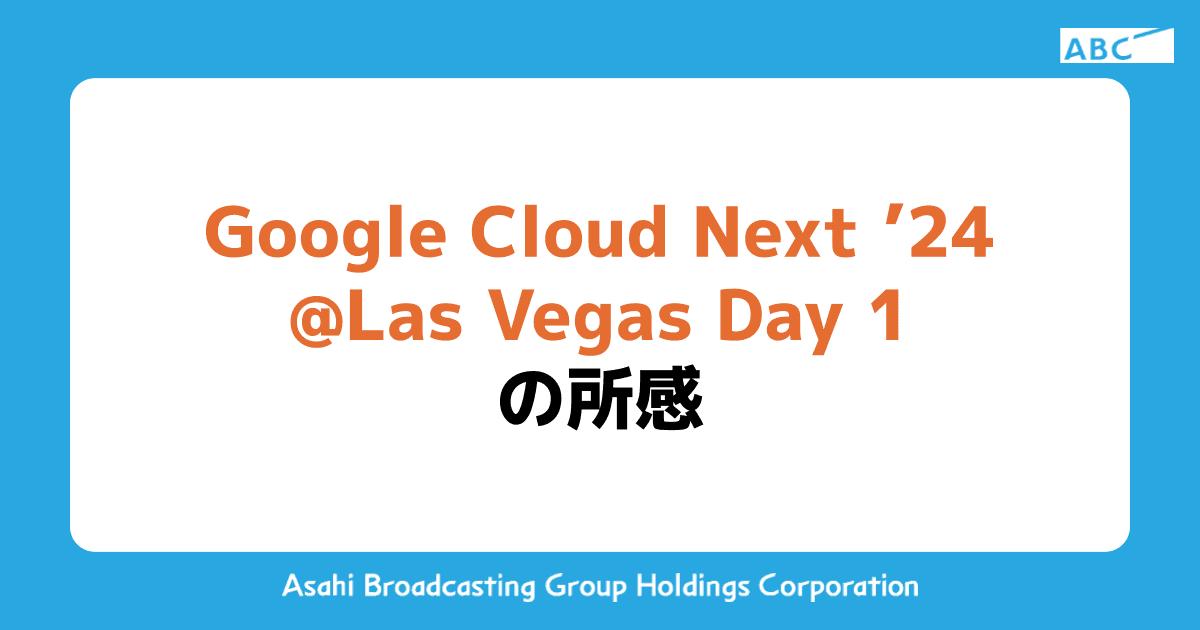 ABC

Google Cloud Next ’24
@Las Vegas Day 1
の所感

Asahi Broadcasting Group Holdings Corporation